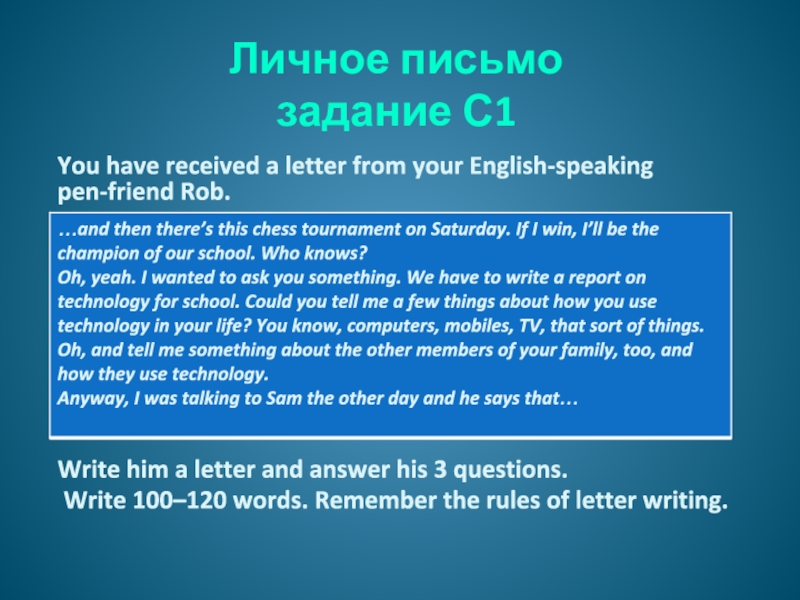 Личное письмо
задание С1

You have received a letter from your English-speaking pen-friend Rob.

…and then there's this chess tournament on Saturday. If I win, I'll be the champion of our school. Who knows?
Oh, yeah. I wanted to ask you something. We have to write a report on technology for school. Could you tell me a few things about how you use technology in your life? You know, computers, mobiles, TV, that sort of things.
Oh, and tell me something about the other members of your family, too, and how they use technology.
Anyway, I was talking to Sam the other day and he says that…

Write him a letter and answer his 3 questions.
Write 100–120 words. Remember the rules of letter writing.